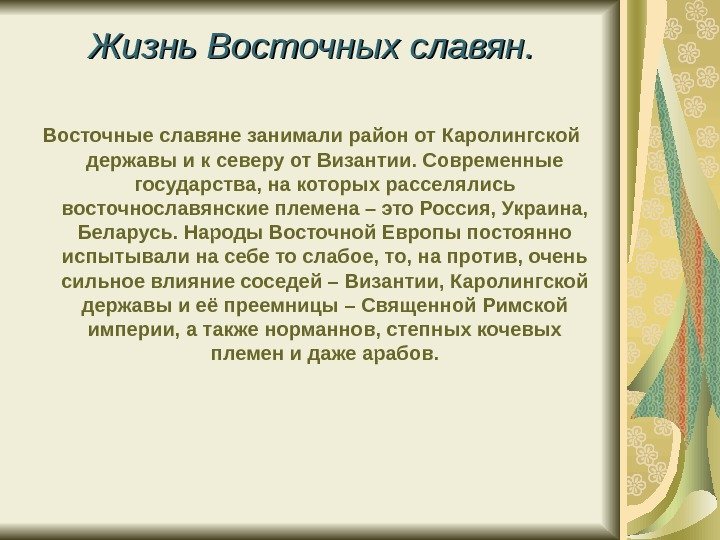 Жизнь Восточных славян.

Восточные славяне занимали район от Каролингской державы и к северу от Византии. Современные государства, на которых расселялись восточнославянские племена – это Россия, Украина, Беларусь. Народы Восточной Европы постоянно испытывали на себе то слабое, то, на против, очень сильное влияние соседей – Византии, Каролингской державы и её преемницы – Священной Римской империи, а также норманнов, степных кочевых племен и даже арабов.